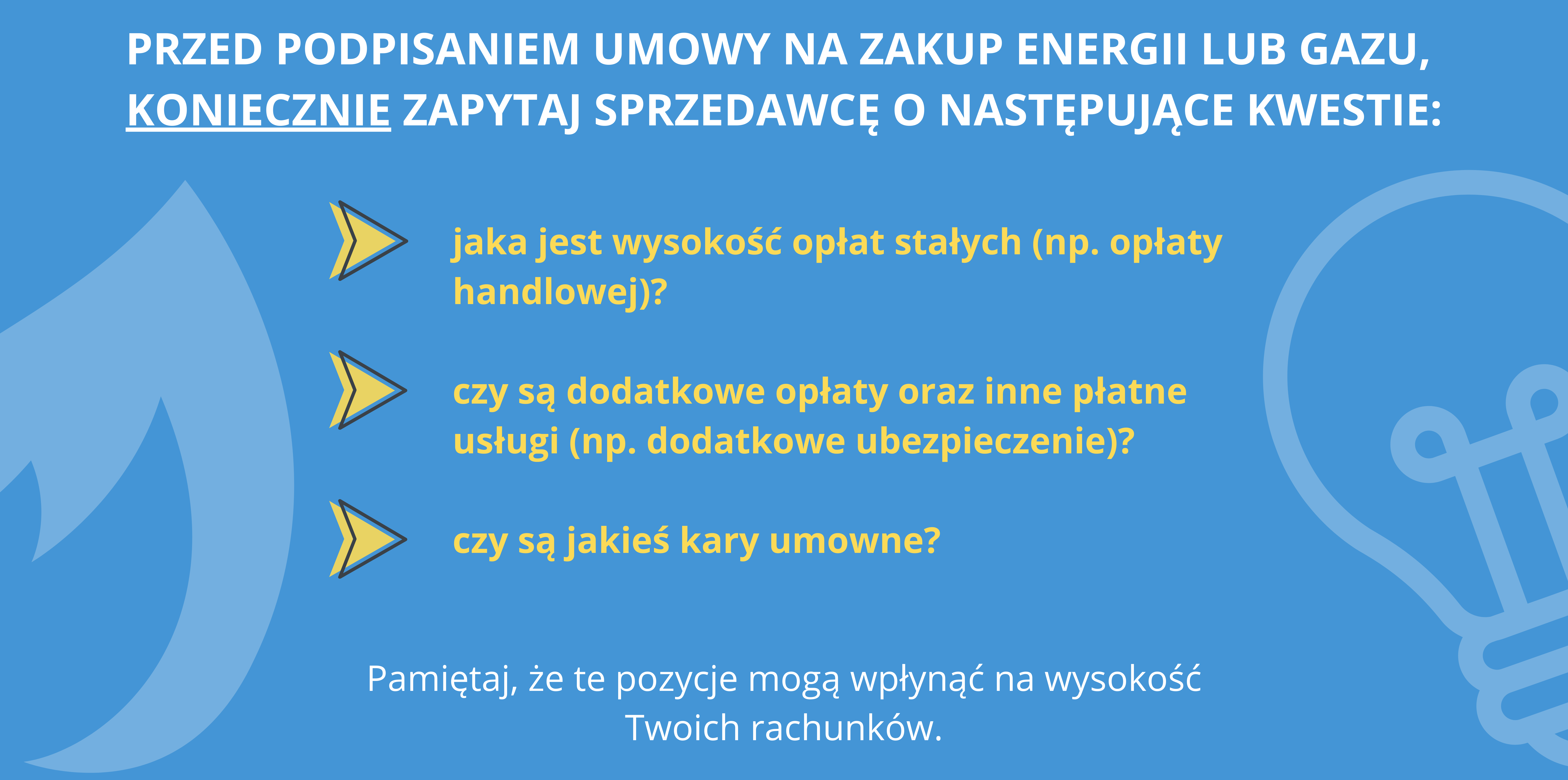 PRZED PODPISANIEM UMOWY NA ZAKUP ENERGII LUB GAZU, KONIECZNIE ZAPYTAJ SPRZEDAWCĘ O NASTĘPUJĄCE KWESTIE:

jaka jest wysokość opłat stałych (np. opłaty handlowej)?

czy są dodatkowe opłaty oraz inne płatne usługi (np. dodatkowe ubezpieczenie)?

czy są jakieś kary umowne?

Pamiętaj, że te pozycje mogą wpłynąć na wysokość Twoich rachunków.